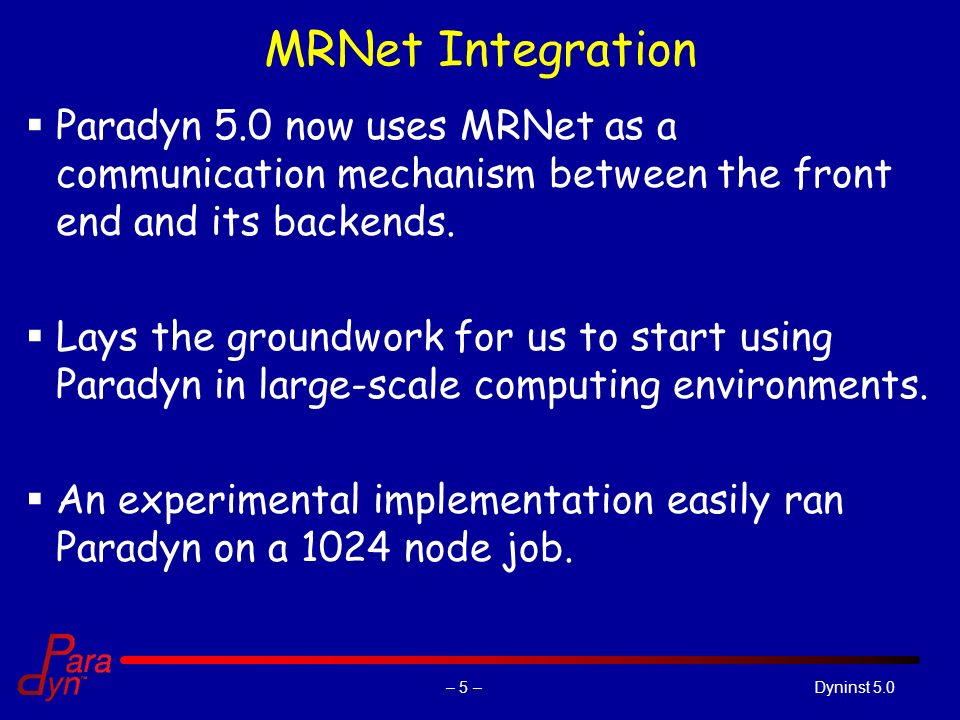 MRNet Integration

▪ Paradyn 5.0 now uses MRNet as a communication mechanism between the front end and its backends.

▪ Lays the groundwork for us to start using Paradyn in large-scale computing environments.

▪ An experimental implementation easily ran Paradyn on a 1024 node job.

Para dyn

– 5 –

Dyninst 5.0